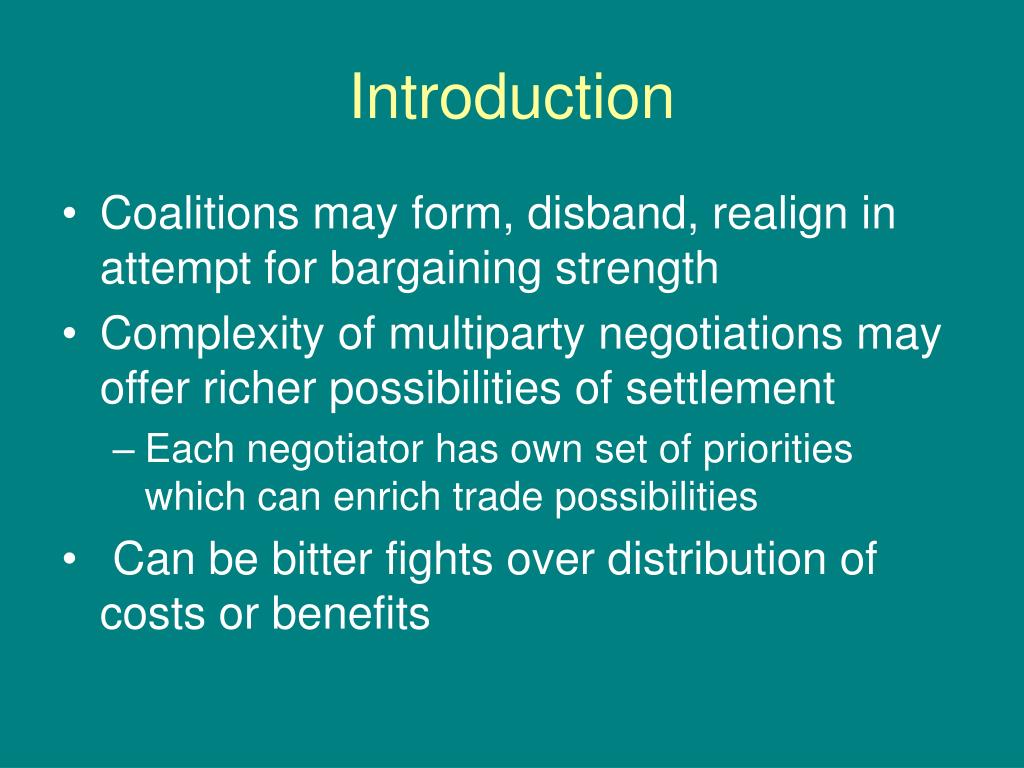 Introduction

• Coalitions may form, disband, realign in attempt for bargaining strength
• Complexity of multiparty negotiations may offer richer possibilities of settlement
– Each negotiator has own set of priorities which can enrich trade possibilities
• Can be bitter fights over distribution of costs or benefits